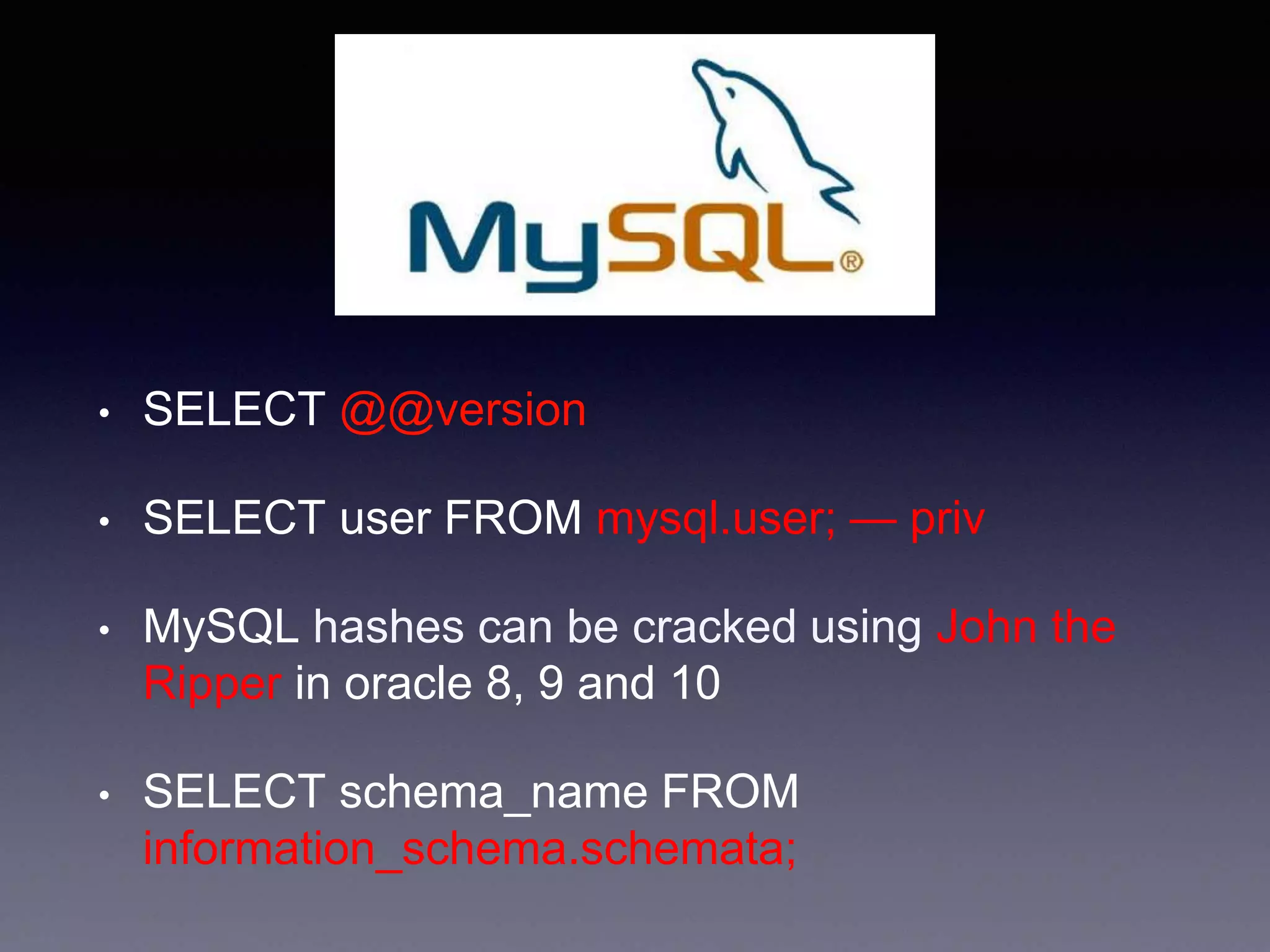 MySQL®

• SELECT @@version

• SELECT user FROM mysql.user; — priv

• MySQL hashes can be cracked using John the Ripper in oracle 8, 9 and 10

• SELECT schema_name FROM information_schema.schemata;